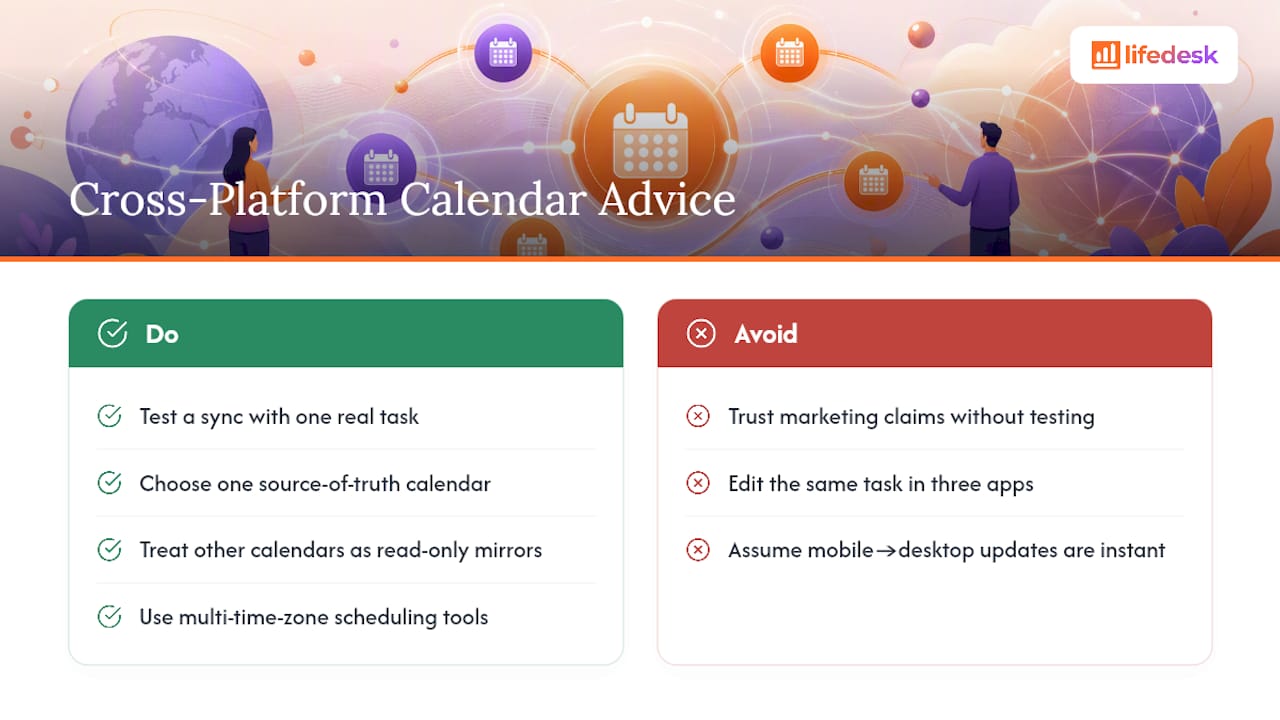 lifedesk

Cross-Platform Calendar Advice

Do

Test a sync with one real task

Choose one source-of-truth calendar

Treat other calendars as read-only mirrors

Use multi-time-zone scheduling tools

Avoid

Trust marketing claims without testing

Edit the same task in three apps

Assume mobile→desktop updates are instant